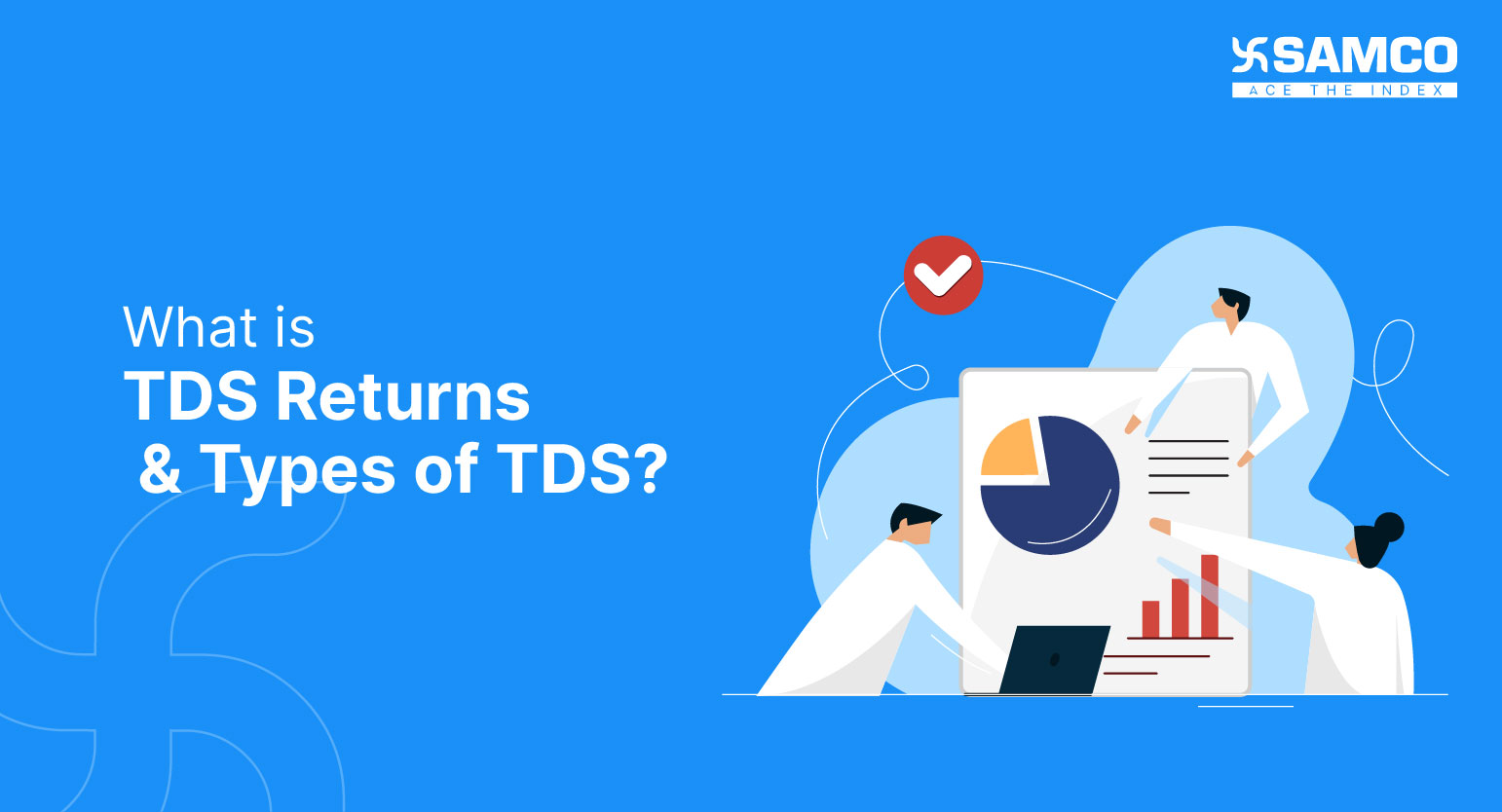 SAMCO
ACE THE INDEX

What is
TDS Returns
& Types of TDS?